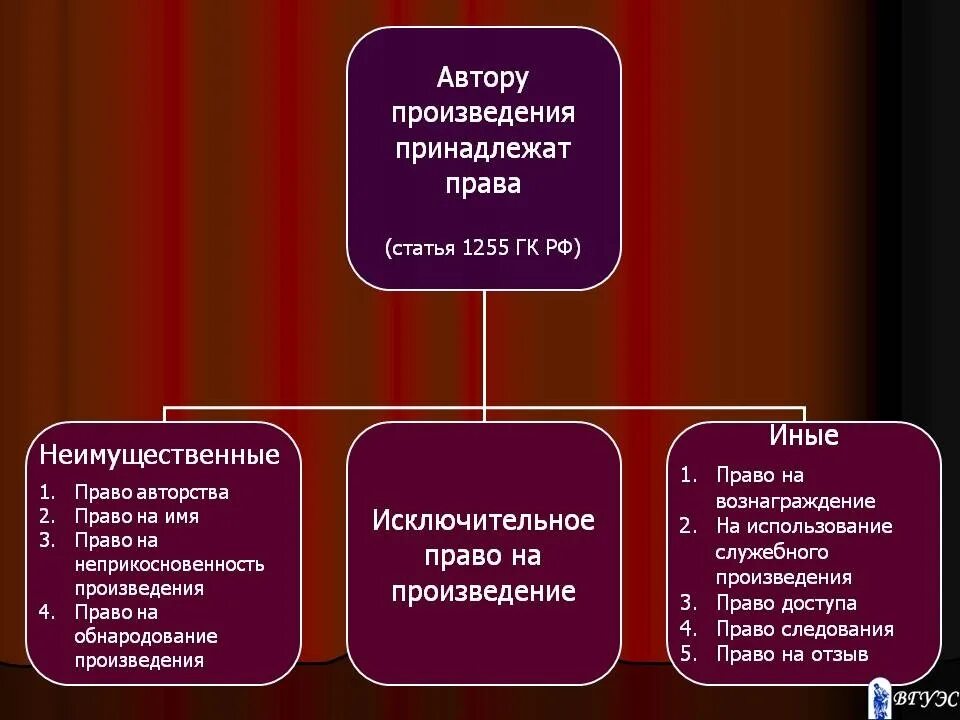 Автору произведения принадлежат права

(статья 1255 ГК РФ)

Неимущественные

1. Право авторства
2. Право на имя
3. Право на неприкосновенность произведения
4. Право на обнародование произведения

Исключительное право на произведение

Иные

1. Право на вознаграждение
2. На использование служебного произведения
3. Право доступа
4. Право следования
5. Право на отзыв

ВГУЭС